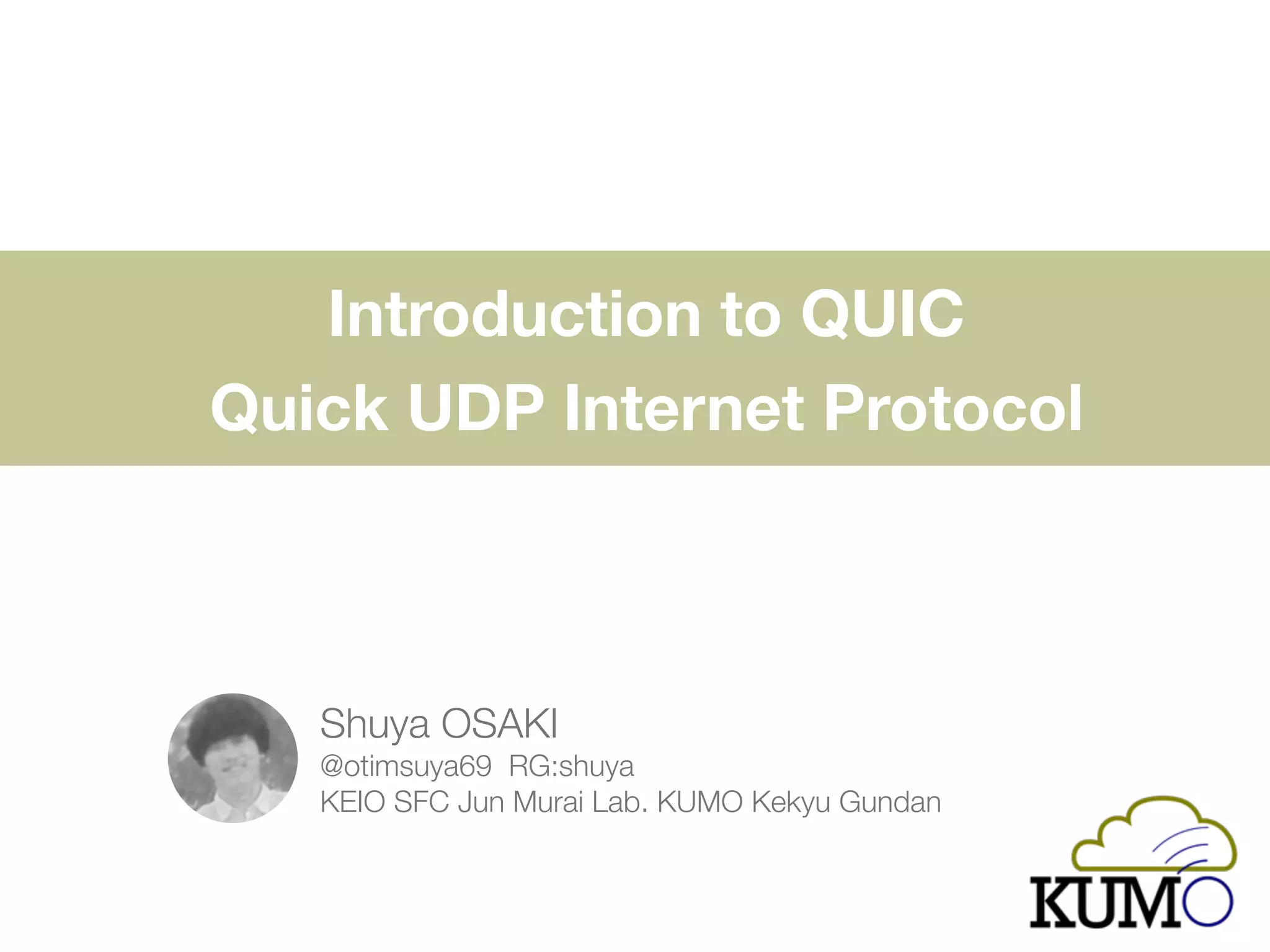 Introduction to QUIC
Quick UDP Internet Protocol

Shuya OSAKI
@otimsuya69 RG:shuya
KEIO SFC Jun Murai Lab. KUMO Kekyu Gundan

KUMO